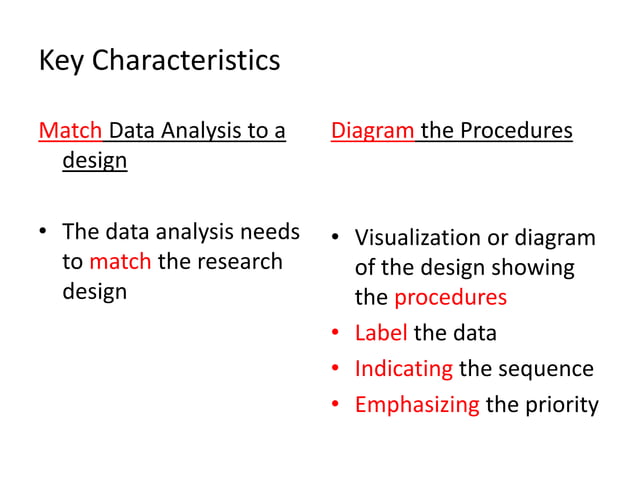 Key Characteristics

Match Data Analysis to a design

• The data analysis needs to match the research design

Diagram the Procedures

• Visualization or diagram of the design showing the procedures
• Label the data
• Indicating the sequence
• Emphasizing the priority